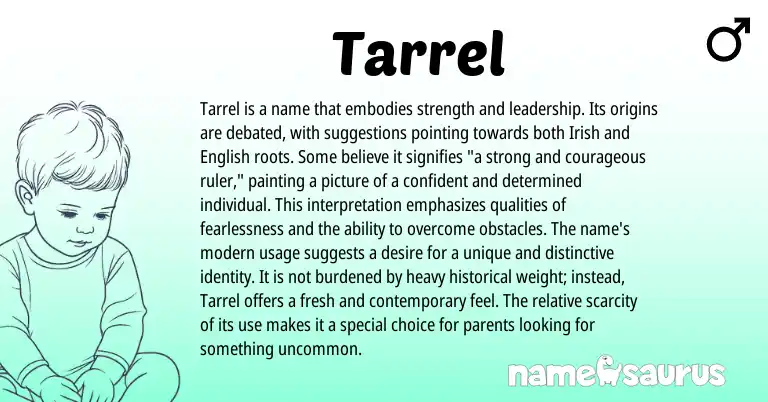 Tarrel

♂

Tarrel is a name that embodies strength and leadership. Its origins are debated, with suggestions pointing towards both Irish and English roots. Some believe it signifies "a strong and courageous ruler," painting a picture of a confident and determined individual. This interpretation emphasizes qualities of fearlessness and the ability to overcome obstacles. The name's modern usage suggests a desire for a unique and distinctive identity. It is not burdened by heavy historical weight; instead, Tarrel offers a fresh and contemporary feel. The relative scarcity of its use makes it a special choice for parents looking for something uncommon.

namesaurus